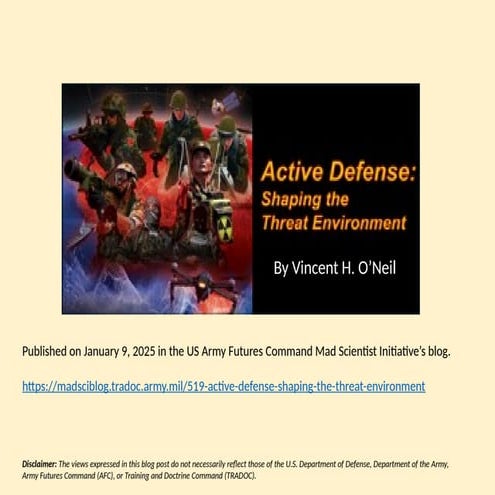 Active Defense:
Shaping the Threat Environment

By Vincent H. O'Neil

Published on January 9, 2025 in the US Army Futures Command Mad Scientist Initiative's blog.

https://madsciblog.tradoc.army.mil/519-active-defense-shaping-the-threat-environment

Disclaimer: The views expressed in this blog post do not necessarily reflect those of the U.S. Department of Defense, Department of the Army, Army Futures Command (AFC), or Training and Doctrine Command (TRADOC).